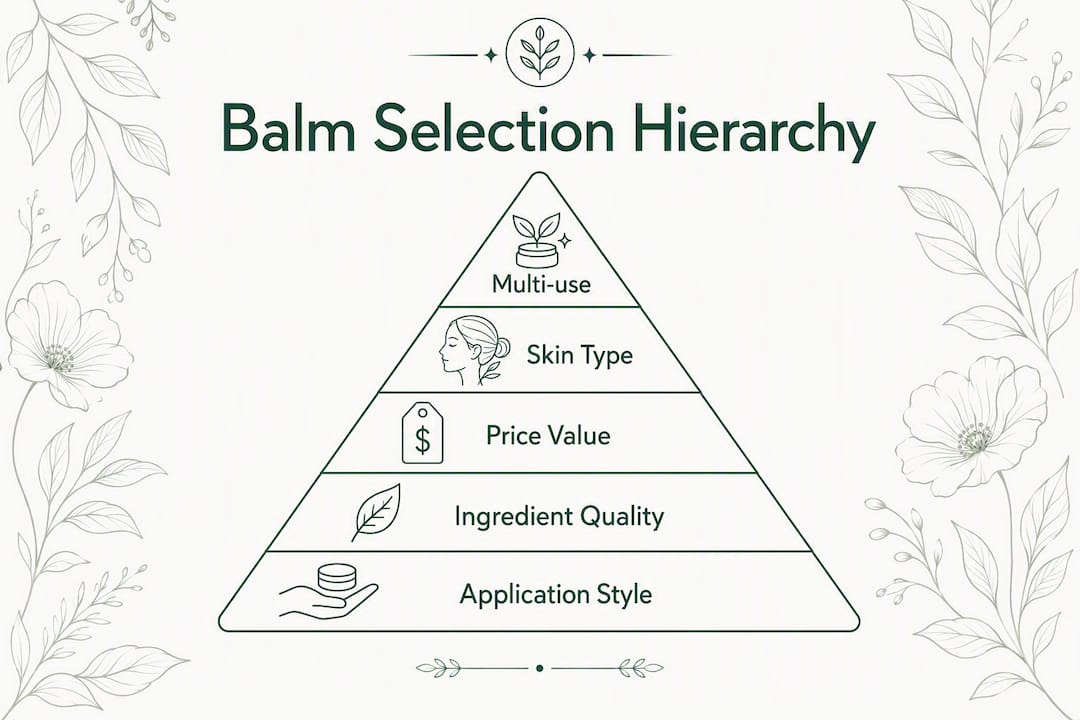 Balm Selection Hierarchy

Multi-use

Skin Type

$ Price Value

Ingredient Quality

Application Style